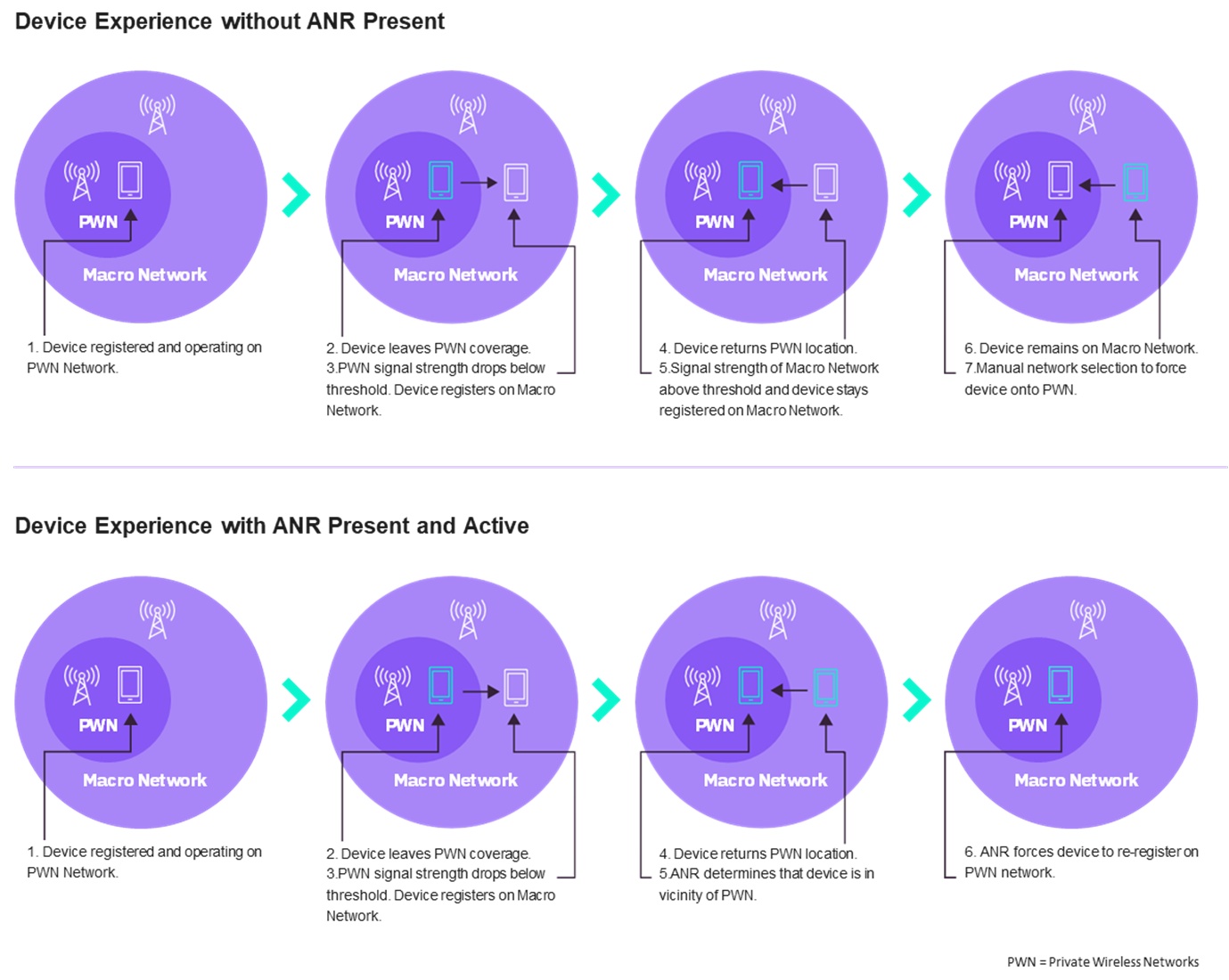 Device Experience without ANR Present

PWN
Macro Network

1. Device registered and operating on PWN Network.

PWN
Macro Network

2. Device leaves PWN coverage.
3.PWN signal strength drops below threshold. Device registers on Macro Network.

PWN
Macro Network

4. Device returns PWN location.
5.Signal strength of Macro Network above threshold and device stays registered on Macro Network.

PWN
Macro Network

6. Device remains on Macro Network.
7.Manual network selection to force device onto PWN.

Device Experience with ANR Present and Active

PWN
Macro Network

1. Device registered and operating on PWN Network.

PWN
Macro Network

2. Device leaves PWN coverage.
3.PWN signal strength drops below threshold. Device registers on Macro Network.

PWN
Macro Network

4. Device returns PWN location.
5.ANR determines that device is in vicinity of PWN.

PWN
Macro Network

6. ANR forces device to re-register on PWN network.

PWN = Private Wireless Networks